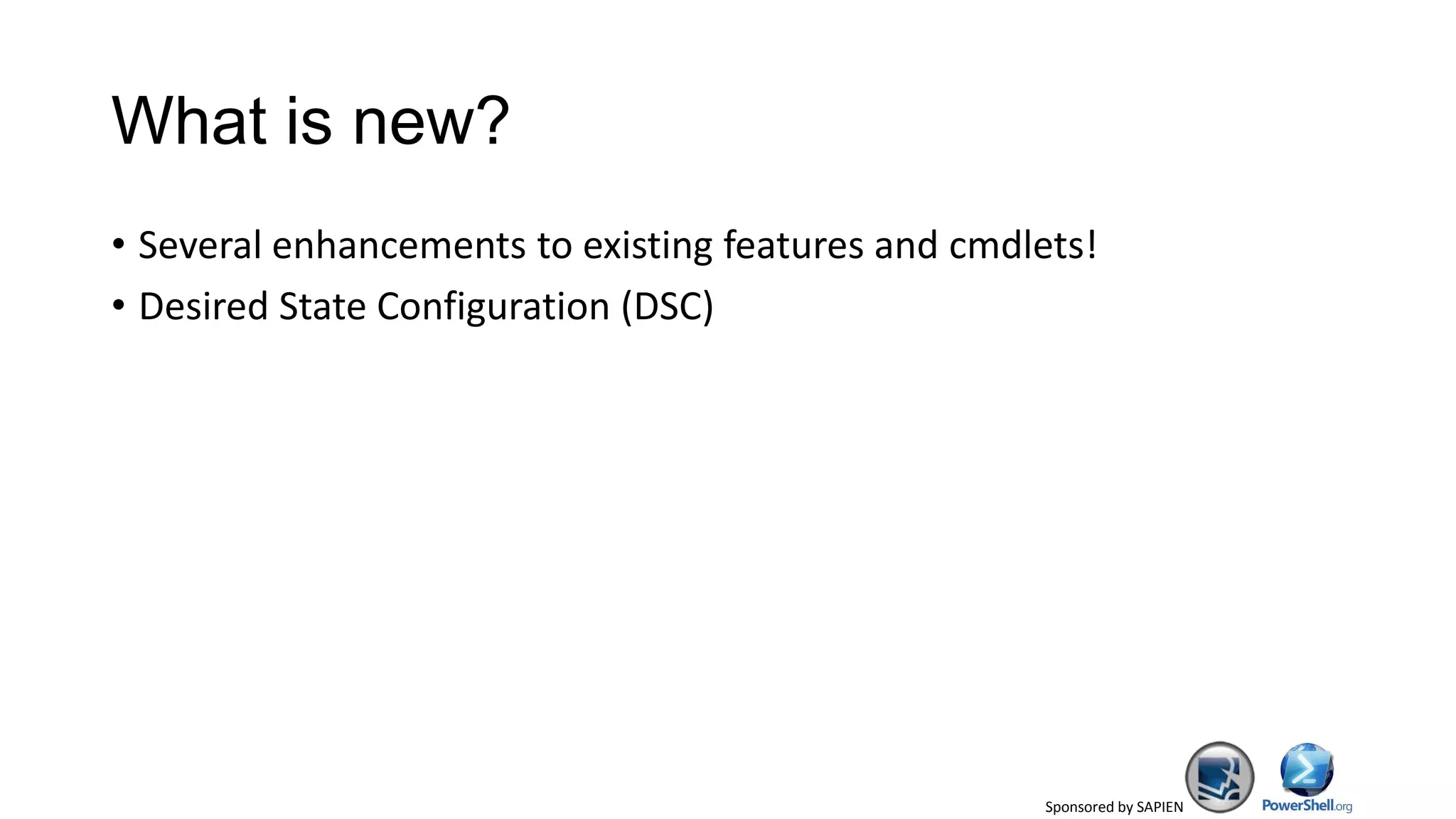 What is new?

• Several enhancements to existing features and cmdlets!
• Desired State Configuration (DSC)

Sponsored by SAPIEN

PowerShell.org